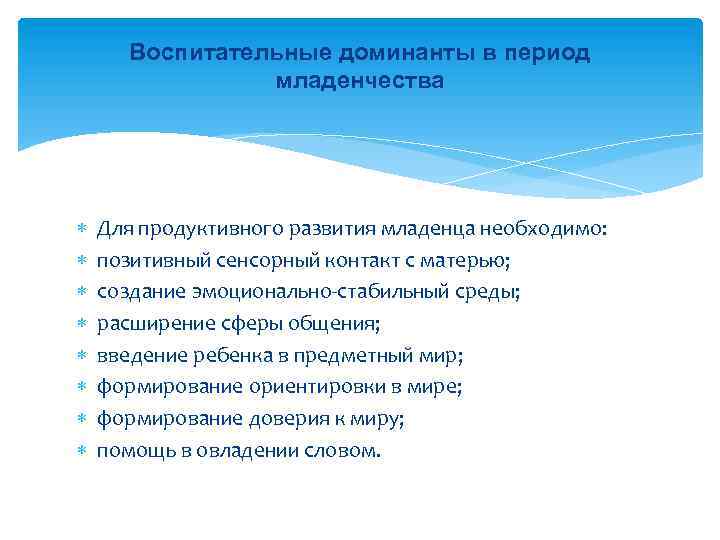 Воспитательные доминанты в период младенчества

* Для продуктивного развития младенца необходимо:
* позитивный сенсорный контакт с матерью;
* создание эмоционально-стабильный среды;
* расширение сферы общения;
* введение ребенка в предметный мир;
* формирование ориентировки в мире;
* формирование доверия к миру;
* помощь в овладении словом.